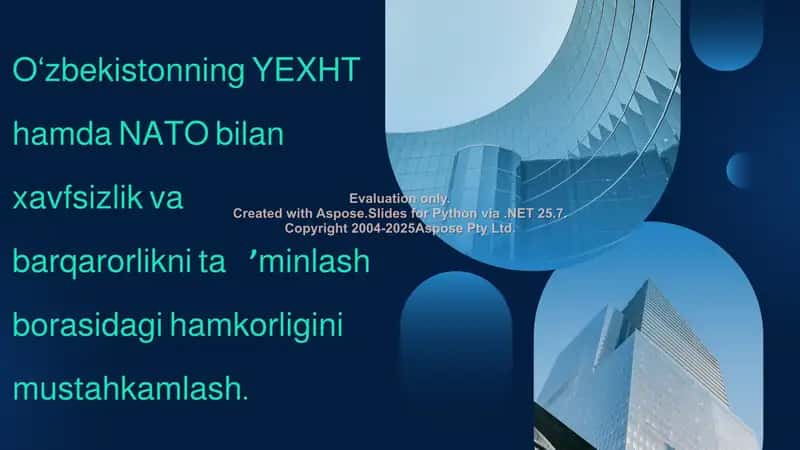 O‘zbekistonning YEXHT hamda NATO bilan xavfsizlik va barqarorlikni ta ’minlash borasidagi hamkorligini mustahkamlash.

Evaluation only.
Created with Aspose.Slides for Python via .NET 25.7.
Copyright 2004-2025Aspose Pty Ltd.